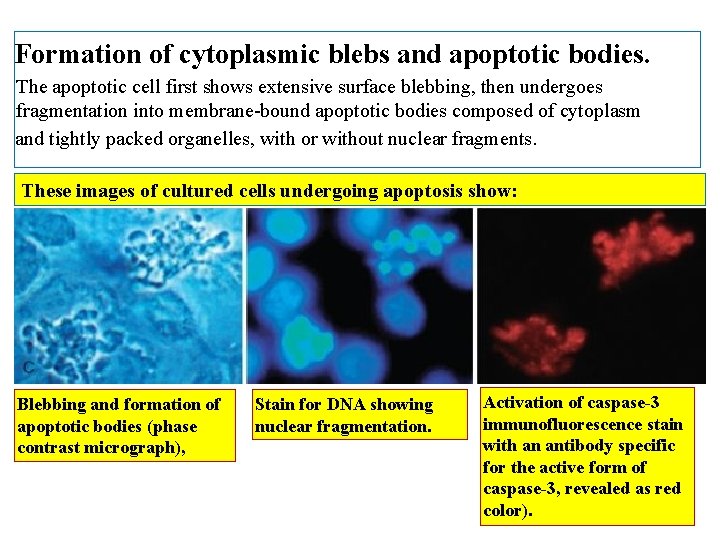 Formation of cytoplasmic blebs and apoptotic bodies.

The apoptotic cell first shows extensive surface blebbing, then undergoes fragmentation into membrane-bound apoptotic bodies composed of cytoplasm and tightly packed organelles, with or without nuclear fragments.

These images of cultured cells undergoing apoptosis show:

C

Blebbing and formation of apoptotic bodies (phase contrast micrograph),

Stain for DNA showing nuclear fragmentation.

Activation of caspase-3 immunofluorescence stain with an antibody specific for the active form of caspase-3, revealed as red color).